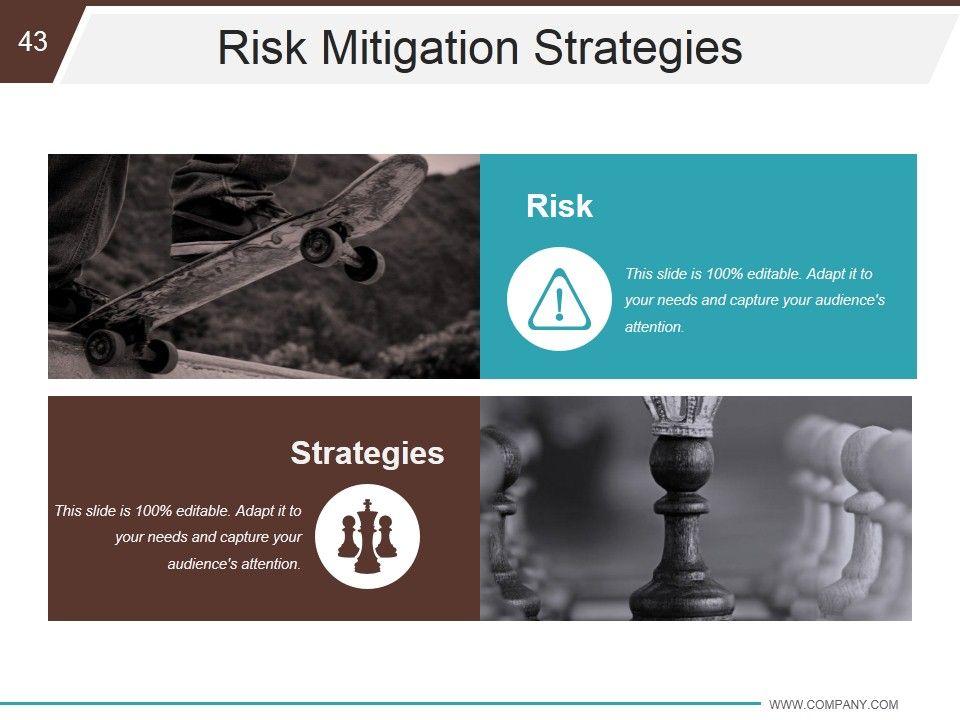 43

Risk Mitigation Strategies

Risk

This slide is 100% editable. Adapt it to your needs and capture your audience's attention.

Strategies

This slide is 100% editable. Adapt it to your needs and capture your audience's attention.

WWW.COMPANY.COM